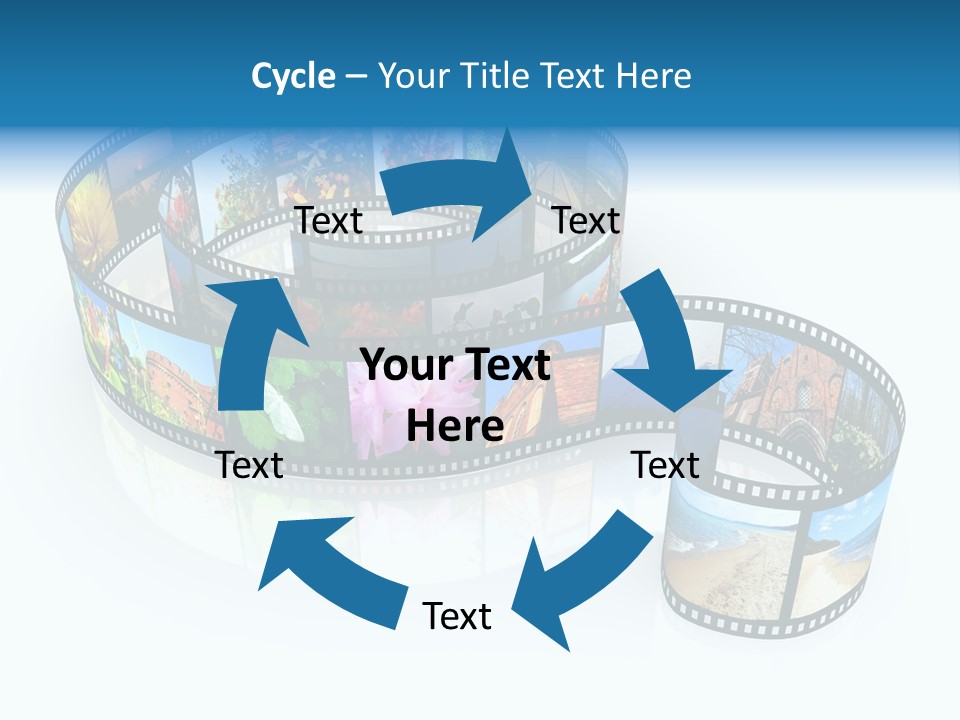 Cycle – Your Title Text Here

Text

Text

Your Text Here

Text

Text

Text